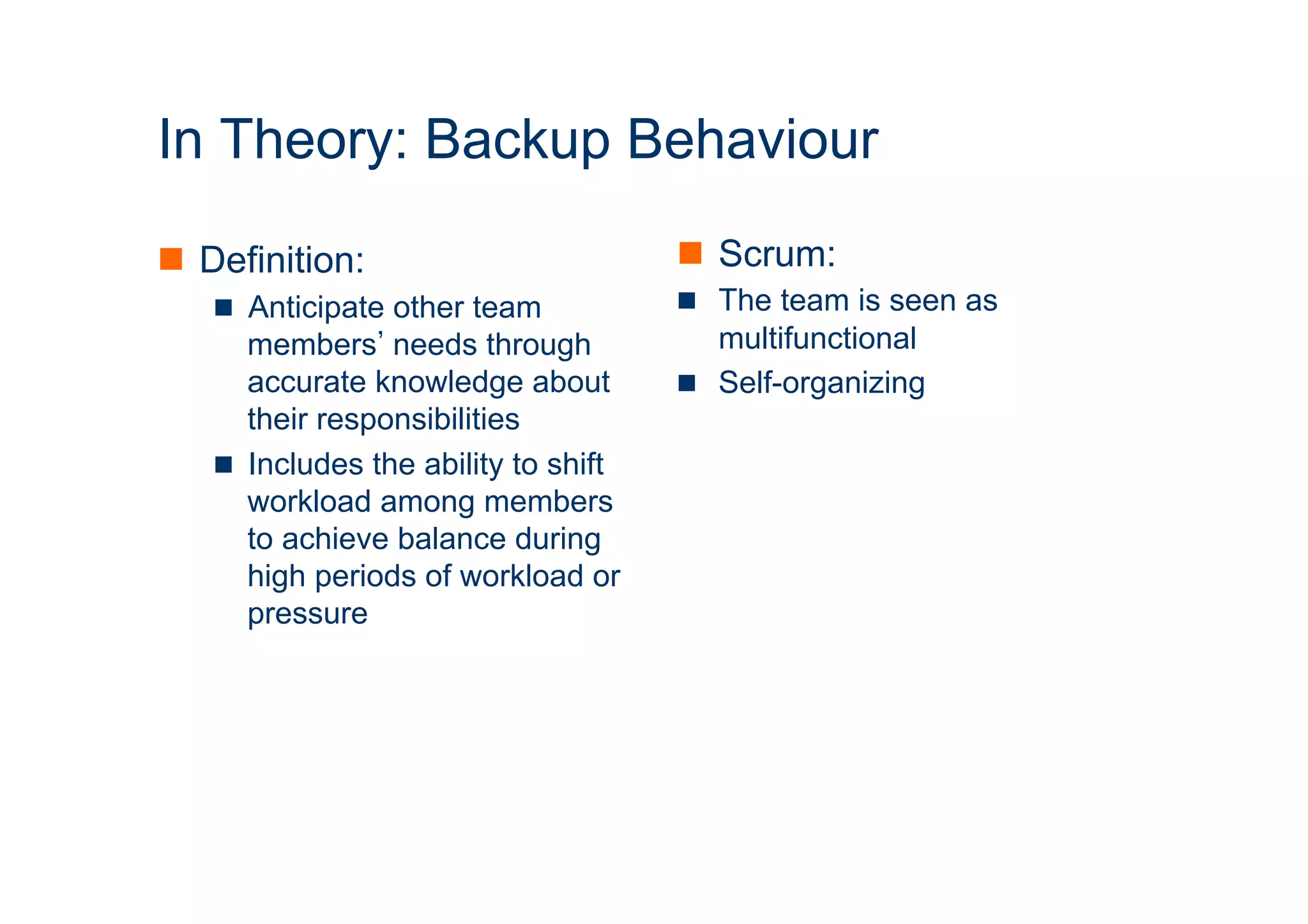 In Theory: Backup Behaviour

Definition:

Anticipate other team members' needs through accurate knowledge about their responsibilities

Includes the ability to shift workload among members to achieve balance during high periods of workload or pressure

Scrum:

The team is seen as multifunctional

Self-organizing